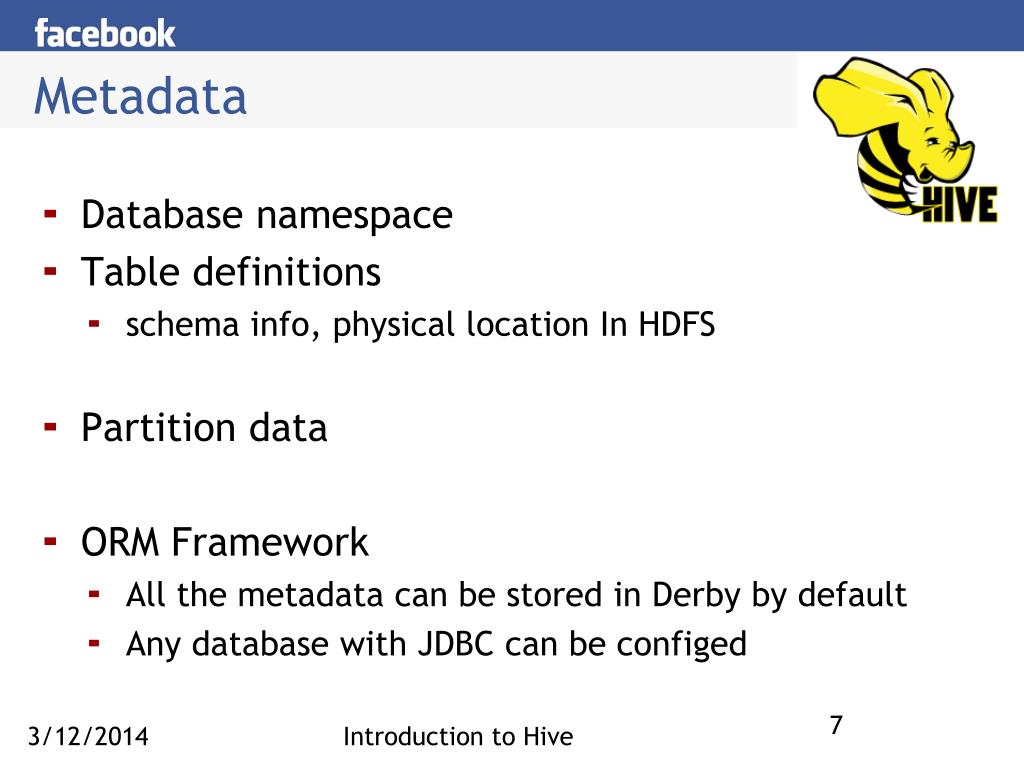 facebook

Metadata

HIVE

- Database namespace
- Table definitions
  - schema info, physical location In HDFS

- Partition data

- ORM Framework
  - All the metadata can be stored in Derby by default
  - Any database with JDBC can be configed

3/12/2014 Introduction to Hive 7